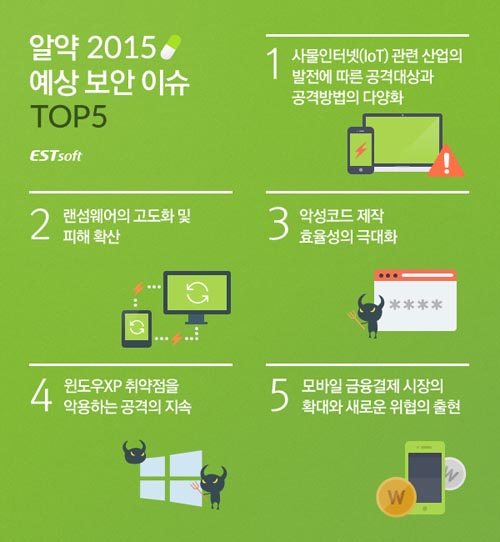 알약 2015
예상 보안 이슈
TOP5

ESTsoft

1 사물인터넷(IoT) 관련 산업의 발전에 따른 공격대상과 공격방법의 다양화

2 랜섬웨어의 고도화 및 피해 확산

3 악성코드 제작 효율성의 극대화

****

4 윈도우XP 취약점을 악용하는 공격의 지속

5 모바일 금융결제 시장의 확대와 새로운 위협의 출현

W

W